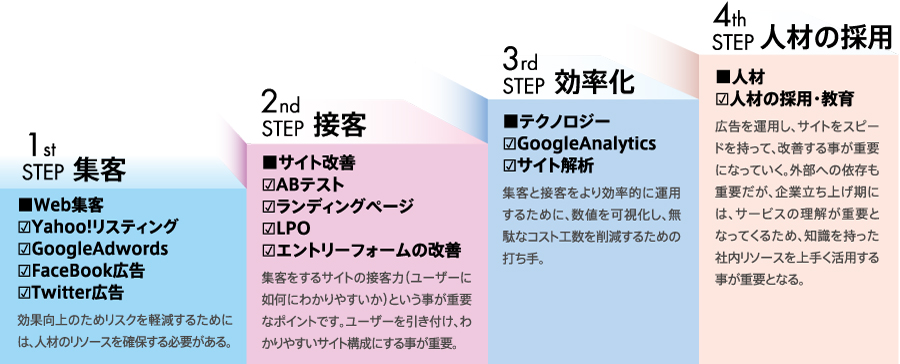 1st STEP 集客

■Web集客
☑Yahoo!リスティング
☑GoogleAdwords
☑FaceBook広告
☑Twitter広告

効果向上のためリスクを軽減するためには、人材のリソースを確保する必要がある。

2nd STEP 接客

■サイト改善
☑ABテスト
☑ランディングページ
☑LPO
☑エントリーフォームの改善

集客をするサイトの接客力（ユーザーに如何にわかりやすいか）という事が重要なポイントです。ユーザーを引き付け、わかりやすいサイト構成にする事が重要。

3rd STEP 効率化

■テクノロジー
☑GoogleAnalytics
☑サイト解析

集客と接客をより効率的に運用するために、数値を可視化し、無駄なコスト工数を削減するための打ち手。

4th STEP 人材の採用

■人材
☑人材の採用・教育

広告を運用し、サイトをスピードを持って、改善する事が重要になっていく。外部への依存も重要だが、企業立ち上げ期には、サービスの理解が重要となってくるため、知識を持った社内リソースを上手く活用する事が重要となる。